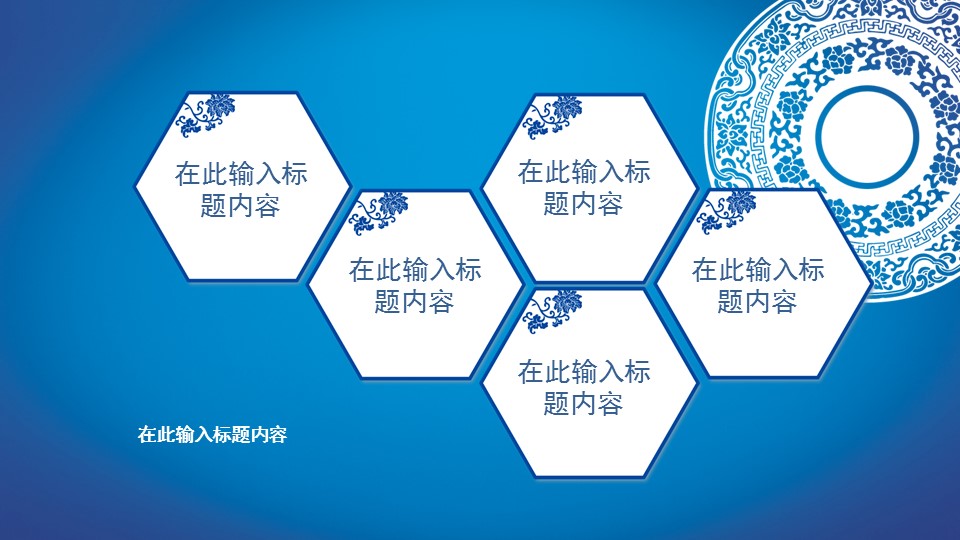 在此输入标题内容

在此输入标题内容

在此输入标题内容

在此输入标题内容

在此输入标题内容

在此输入标题内容